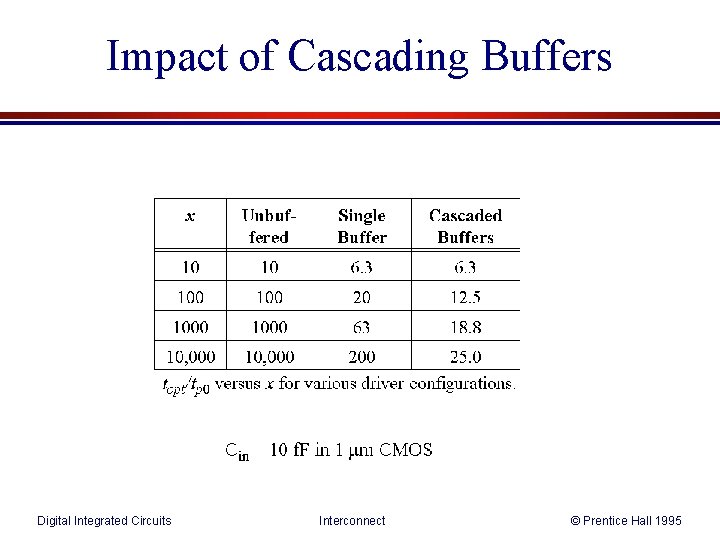 Impact of Cascading Buffers

| $x$ | Unbuffered | Single Buffer | Cascaded Buffers |
|---|---|---|---|
| 10 | 10 | 6.3 | 6.3 |
| 100 | 100 | 20 | 12.5 |
| 1000 | 1000 | 63 | 18.8 |
| 10,000 | 10,000 | 200 | 25.0 |

$t_{opt}/t_{p0}$ versus $x$ for various driver configurations.

$C_{in}$ 10 fF in 1 μm CMOS

Digital Integrated Circuits Interconnect © Prentice Hall 1995